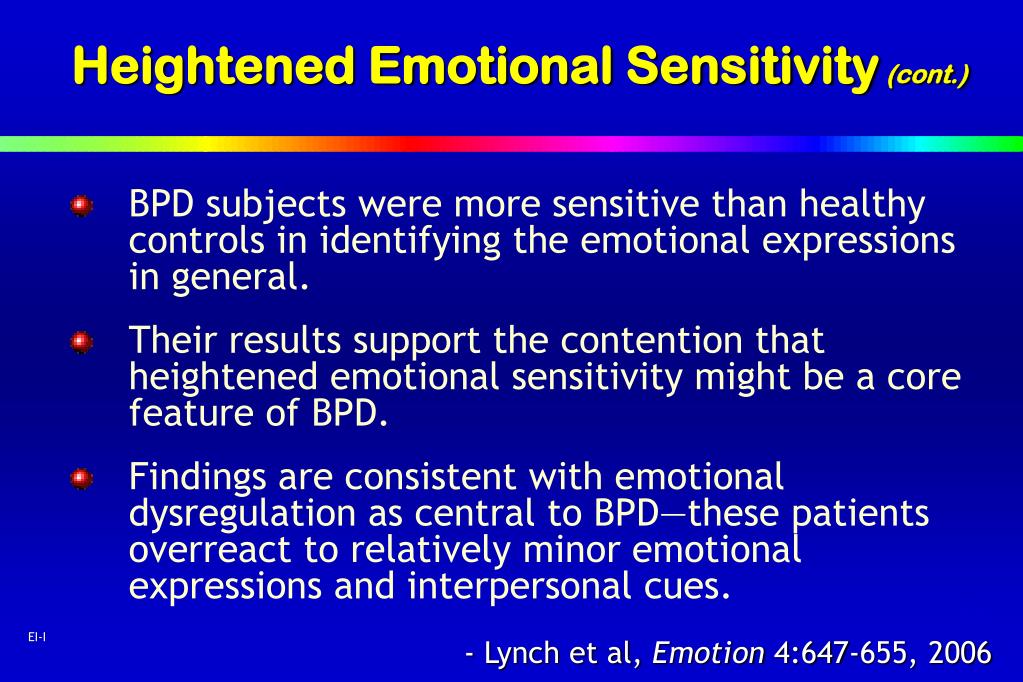 Heightened Emotional Sensitivity (cont.)

BPD subjects were more sensitive than healthy controls in identifying the emotional expressions in general.

Their results support the contention that heightened emotional sensitivity might be a core feature of BPD.

Findings are consistent with emotional dysregulation as central to BPD—these patients overreact to relatively minor emotional expressions and interpersonal cues.

EI-I

- Lynch et al, Emotion 4:647-655, 2006